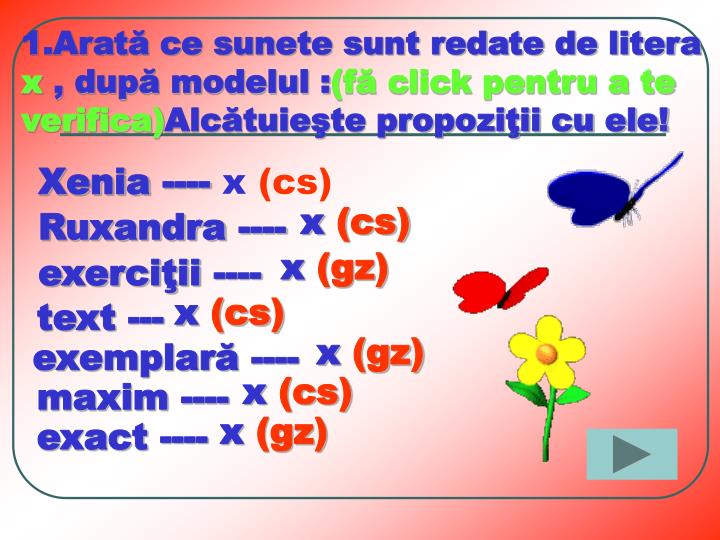 1.Arată ce sunete sunt redate de litera x , după modelul :(fă click pentru a te verifica)Alcătuieşte propoziţii cu ele!

Xenia ---- x (cs)
Ruxandra ---- x (cs)
exerciţii ---- x (gz)
text --- x (cs)
exemplară ---- x (gz)
maxim ---- x (cs)
exact ---- x (gz)